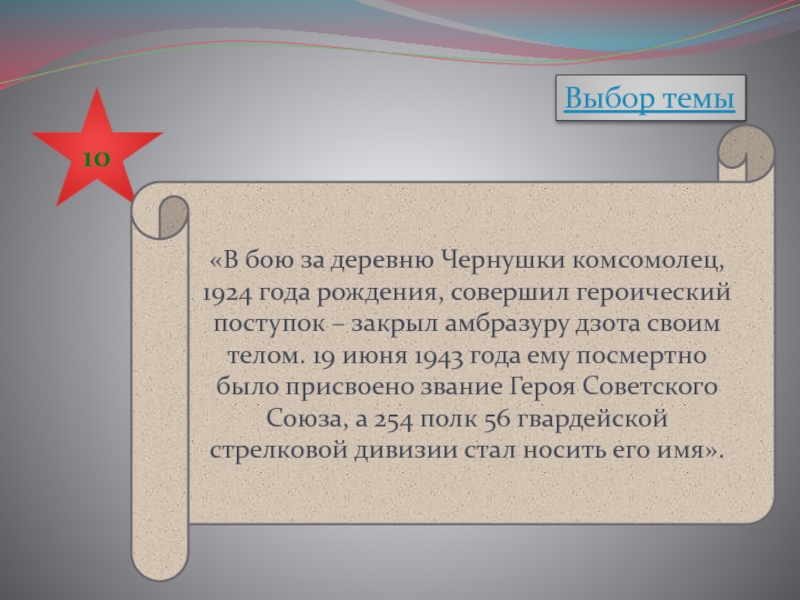 Выбор темы

10

«В бою за деревню Чернушки комсомолец, 1924 года рождения, совершил героический поступок – закрыл амбразуру дзота своим телом. 19 июня 1943 года ему посмертно было присвоено звание Героя Советского Союза, а 254 полк 56 гвардейской стрелковой дивизии стал носить его имя».